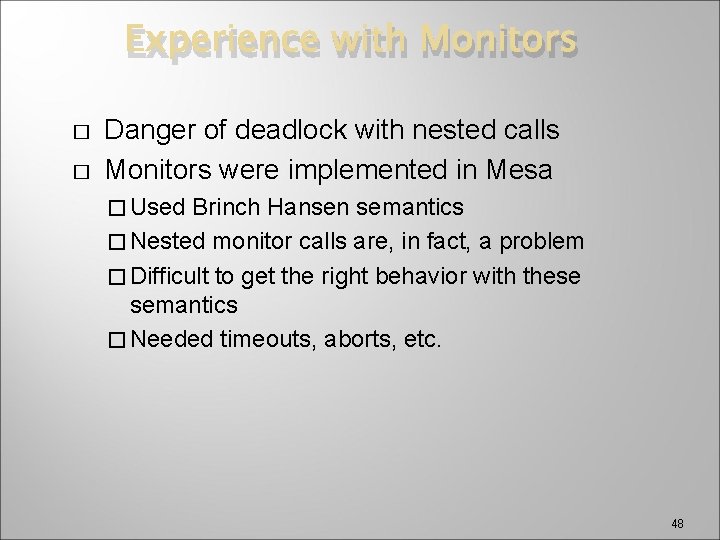 Experience with Monitors

□ Danger of deadlock with nested calls
□ Monitors were implemented in Mesa
□ Used Brinch Hansen semantics
□ Nested monitor calls are, in fact, a problem
□ Difficult to get the right behavior with these semantics
□ Needed timeouts, aborts, etc.

48